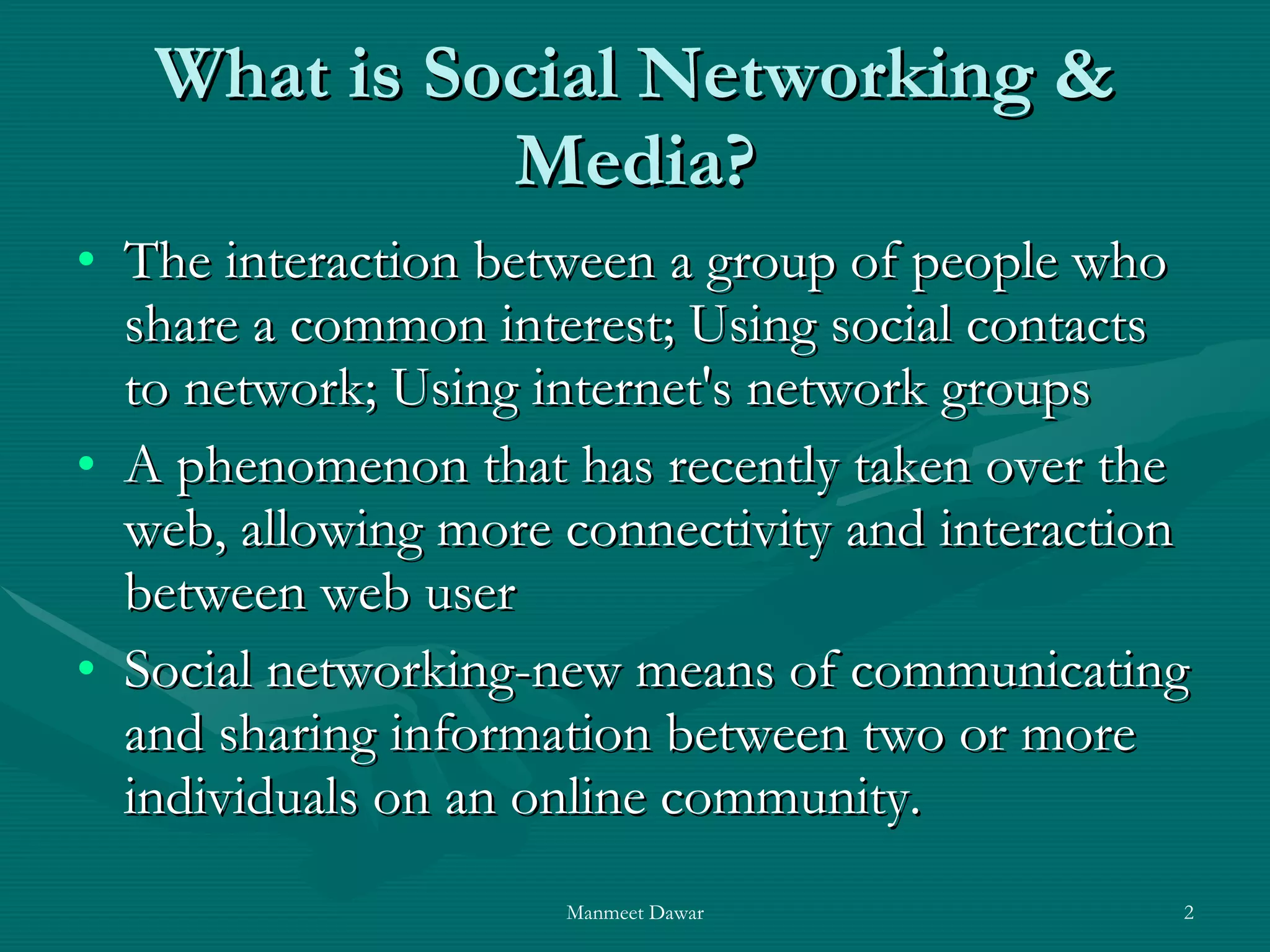 What is Social Networking & Media?

• The interaction between a group of people who share a common interest; Using social contacts to network; Using internet's network groups

• A phenomenon that has recently taken over the web, allowing more connectivity and interaction between web user

• Social networking-new means of communicating and sharing information between two or more individuals on an online community.

Manmeet Dawar

2